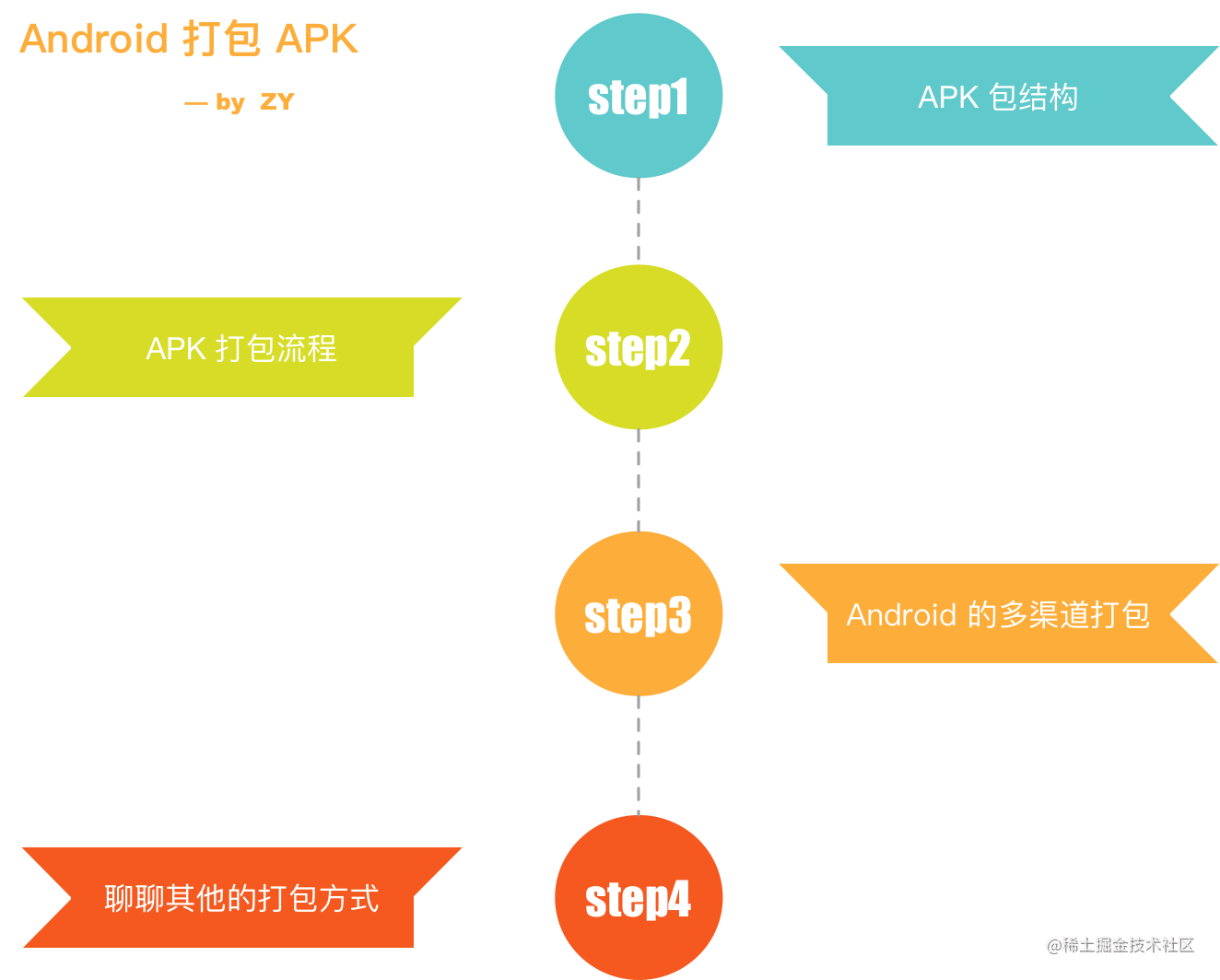 Android 打包 APK

— by ZY

step1

APK 包结构

APK 打包流程

step2

step3

Android 的多渠道打包

聊聊其他的打包方式

step4

@稀土掘金技术社区